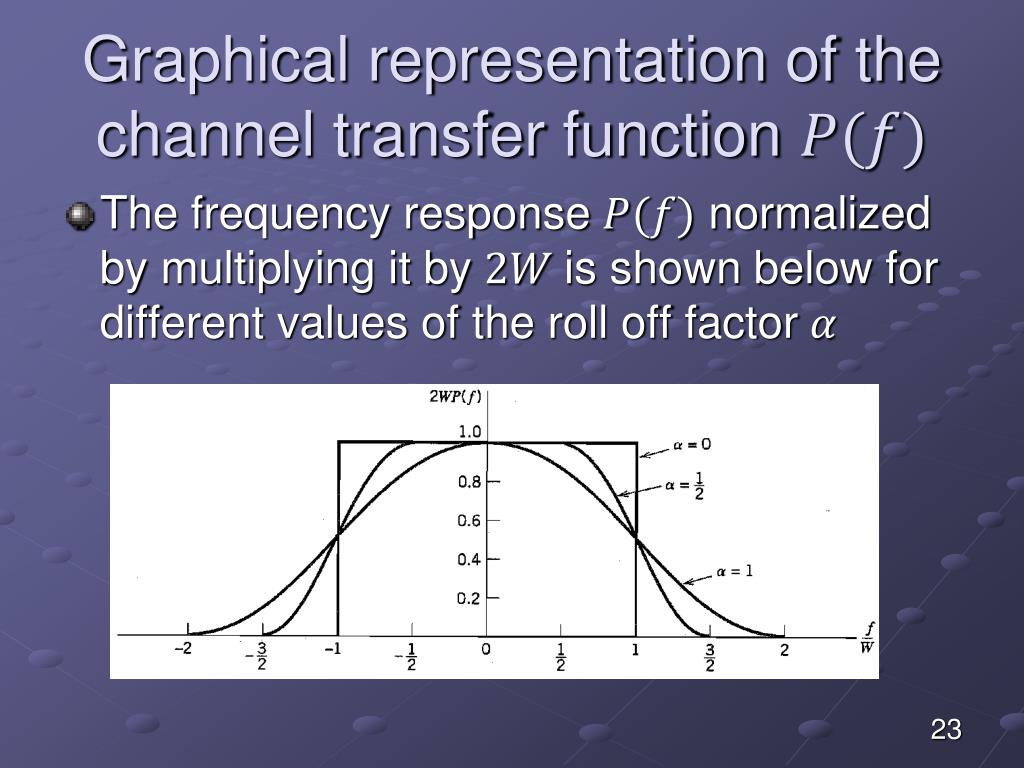 Graphical representation of the channel transfer function $P(f)$

The frequency response $P(f)$ normalized by multiplying it by $2W$ is shown below for different values of the roll off factor $\alpha$

$2WP(f)$

1.0

0.8

0.6

0.4

0.2

$\alpha = 0$

$\alpha = \frac{1}{2}$

$\alpha = 1$

$-2$ $-\frac{3}{2}$ $-1$ $-\frac{1}{2}$ 0 $\frac{1}{2}$ 1 $\frac{3}{2}$ 2 $\frac{f}{W}$

23